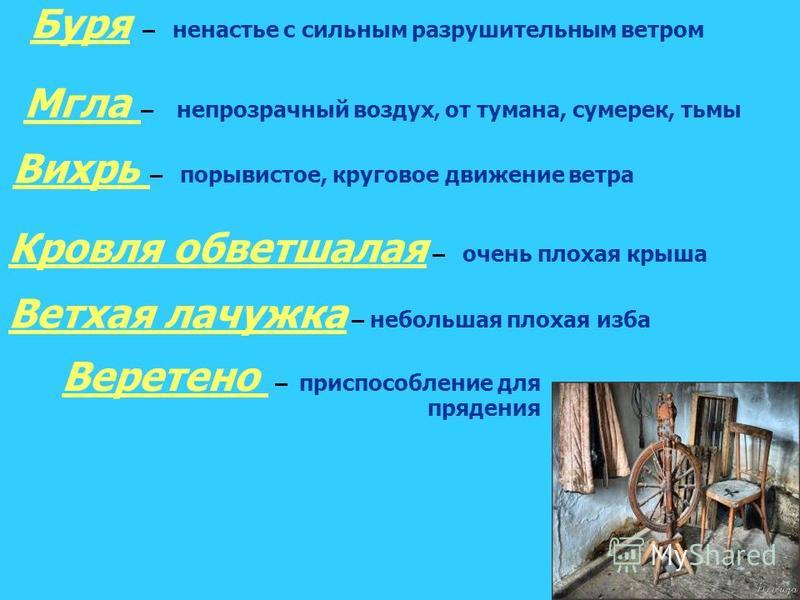 Буря – ненастье с сильным разрушительным ветром

Мгла – непрозрачный воздух, от тумана, сумерек, тьмы

Вихрь – порывистое, круговое движение ветра

Кровля обветшалая – очень плохая крыша

Ветхая лачужка – небольшая плохая изба

Веретено – приспособление для прядения

MyShared